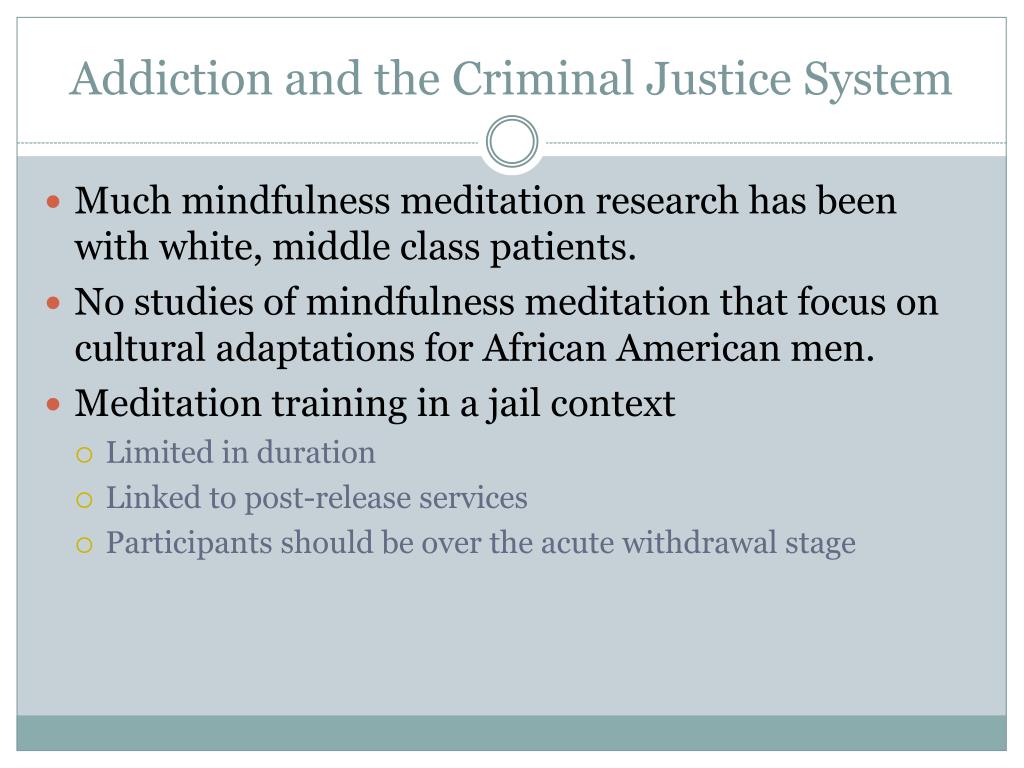 Addiction and the Criminal Justice System

- Much mindfulness meditation research has been with white, middle class patients.
- No studies of mindfulness meditation that focus on cultural adaptations for African American men.
- Meditation training in a jail context
  - Limited in duration
  - Linked to post-release services
  - Participants should be over the acute withdrawal stage